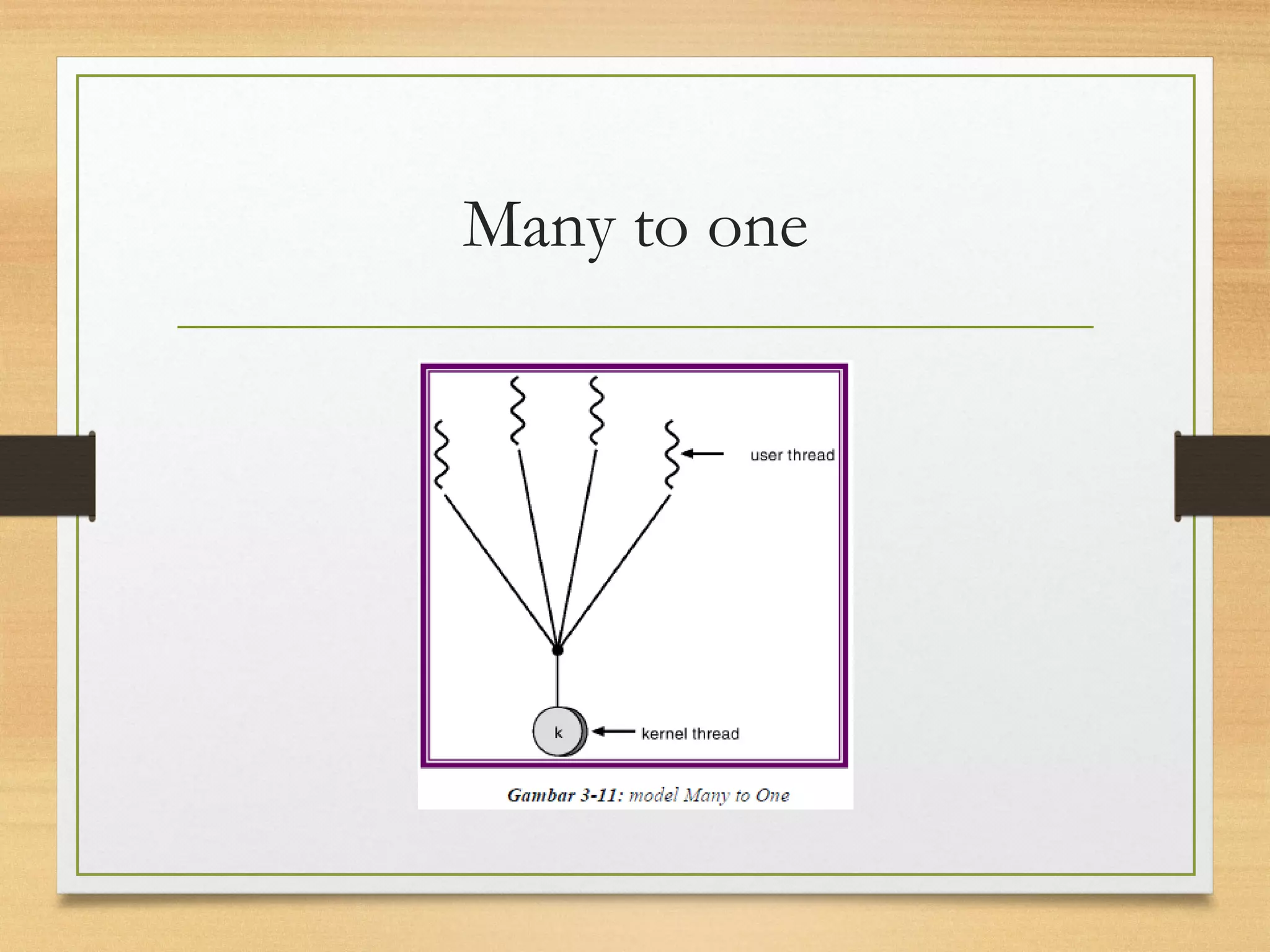 Many to one

user thread

k

kernel thread

Gambar 3-11: model Many to One